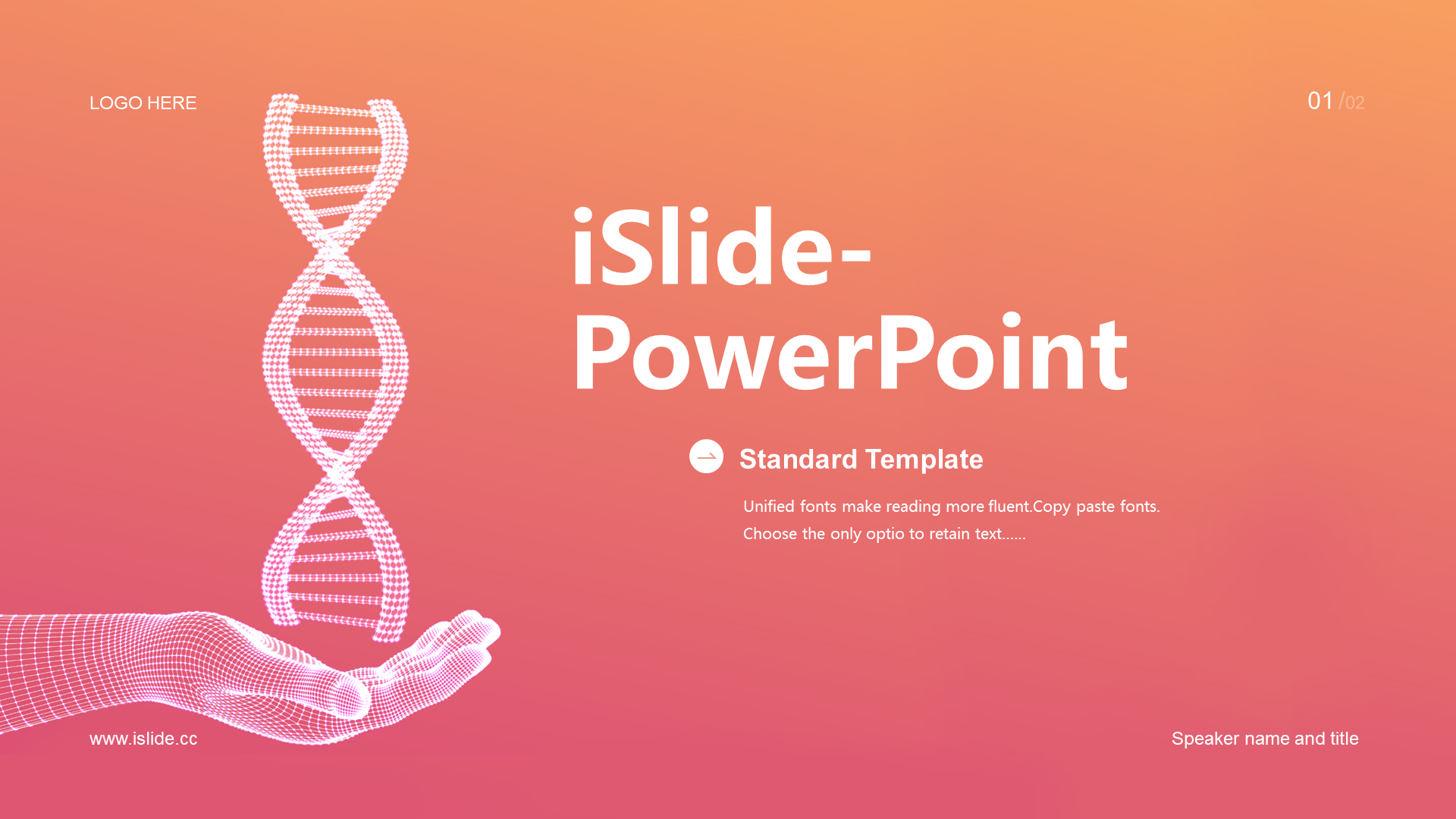 LOGO HERE

01 /02

iSlide-PowerPoint

Standard Template

Unified fonts make reading more fluent.Copy paste fonts. Choose the only optio to retain text……

www.islide.cc

Speaker name and title